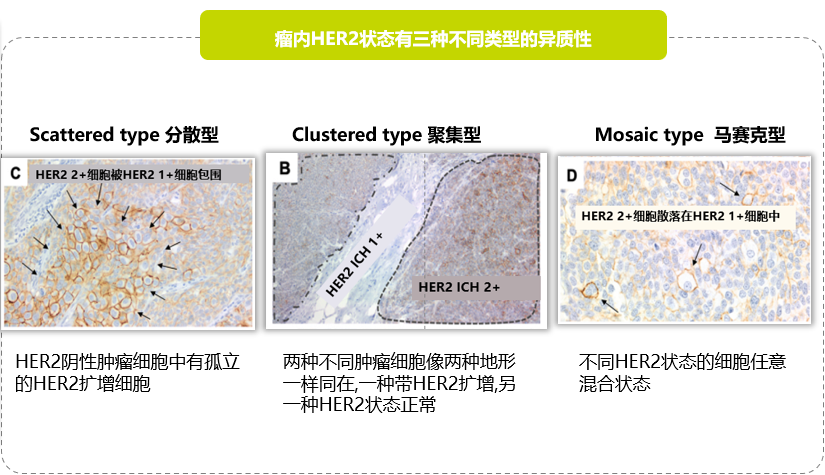 瘤内HER2状态有三种不同类型的异质性

Scattered type 分散型

C HER2 2+细胞被HER2 1+细胞包围

HER2阴性肿瘤细胞中有孤立的HER2扩增细胞

Clustered type 聚集型

B

HER2 ICH 1+

HER2 ICH 2+

两种不同肿瘤细胞像两种地形一样同在,一种带HER2扩增,另一种HER2状态正常

Mosaic type 马赛克型

D

HER2 2+细胞散落在HER2 1+细胞中

不同HER2状态的细胞任意混合状态